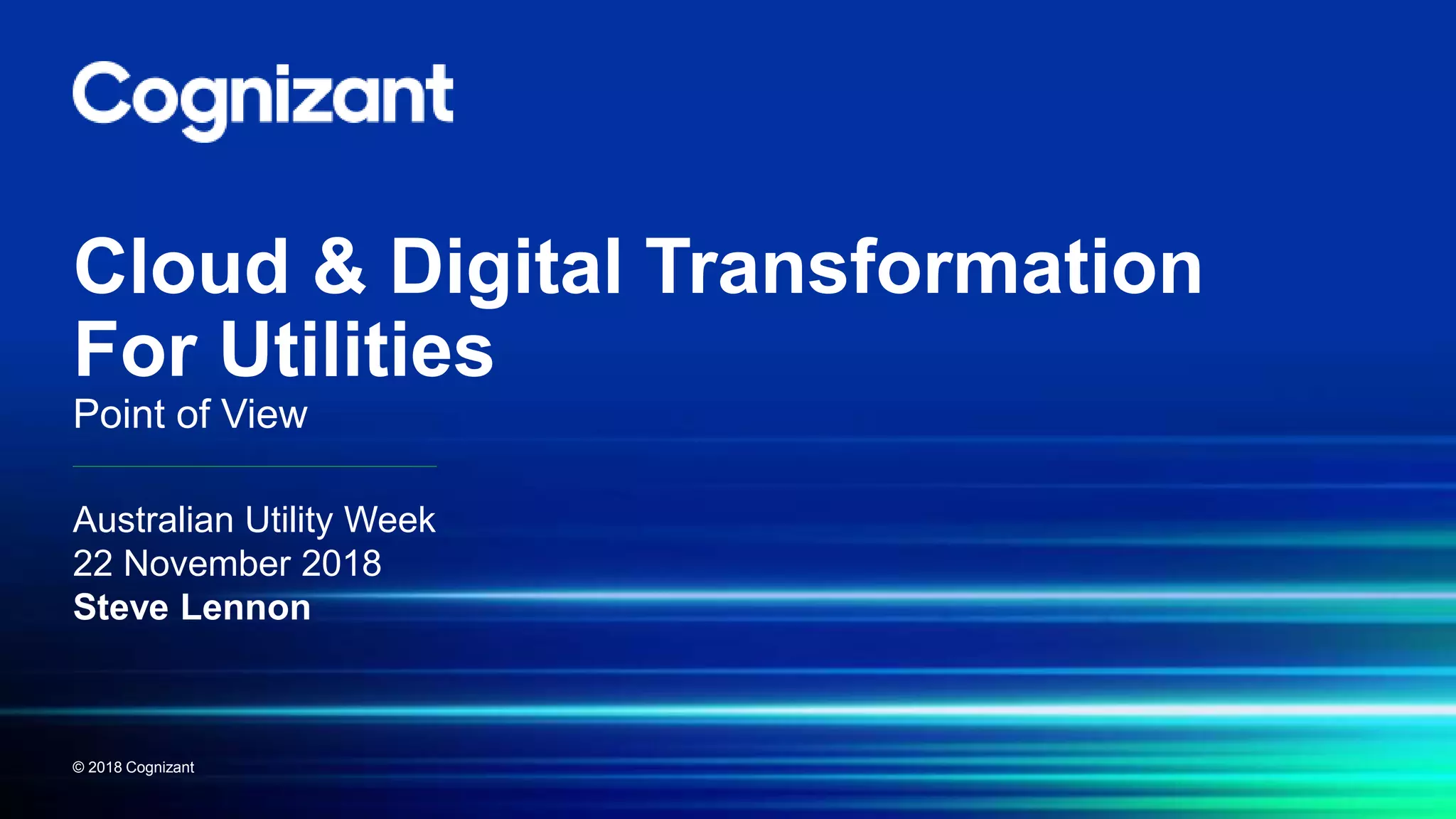 Cognizant

Cloud & Digital Transformation For Utilities

Point of View

Australian Utility Week
22 November 2018
Steve Lennon

© 2018 Cognizant